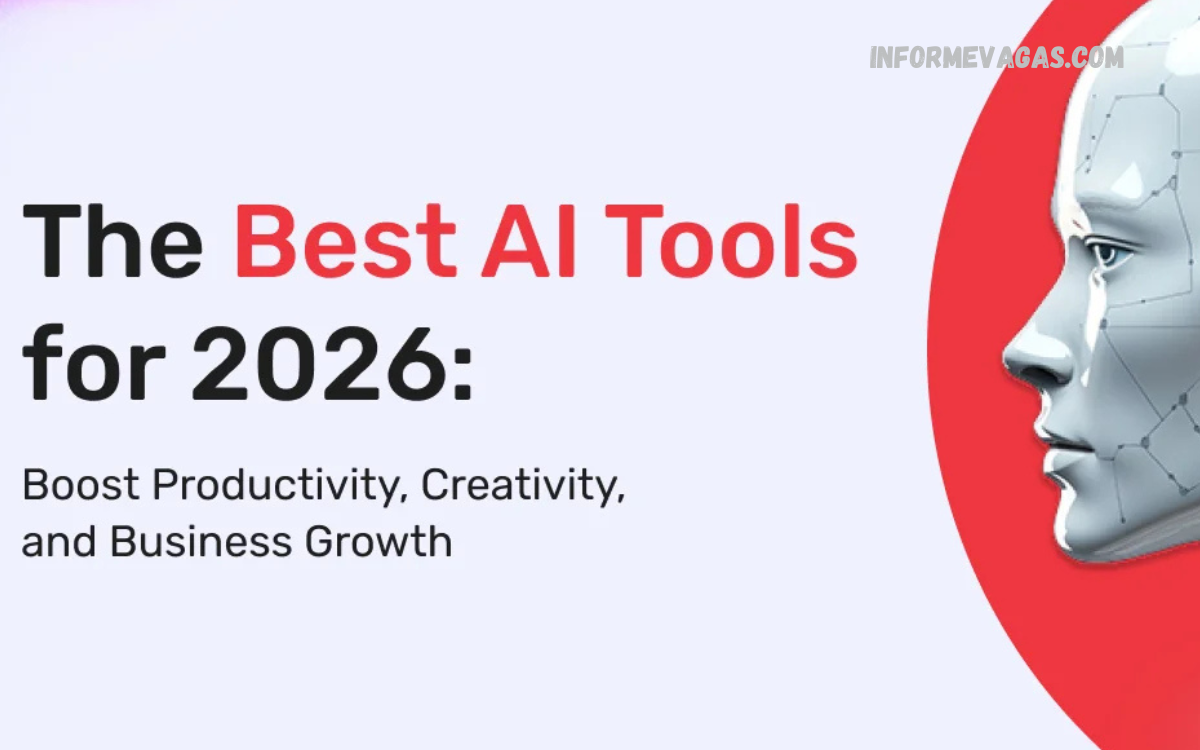 INFORMEVAGAS.COM

The Best AI Tools for 2026:

Boost Productivity, Creativity, and Business Growth